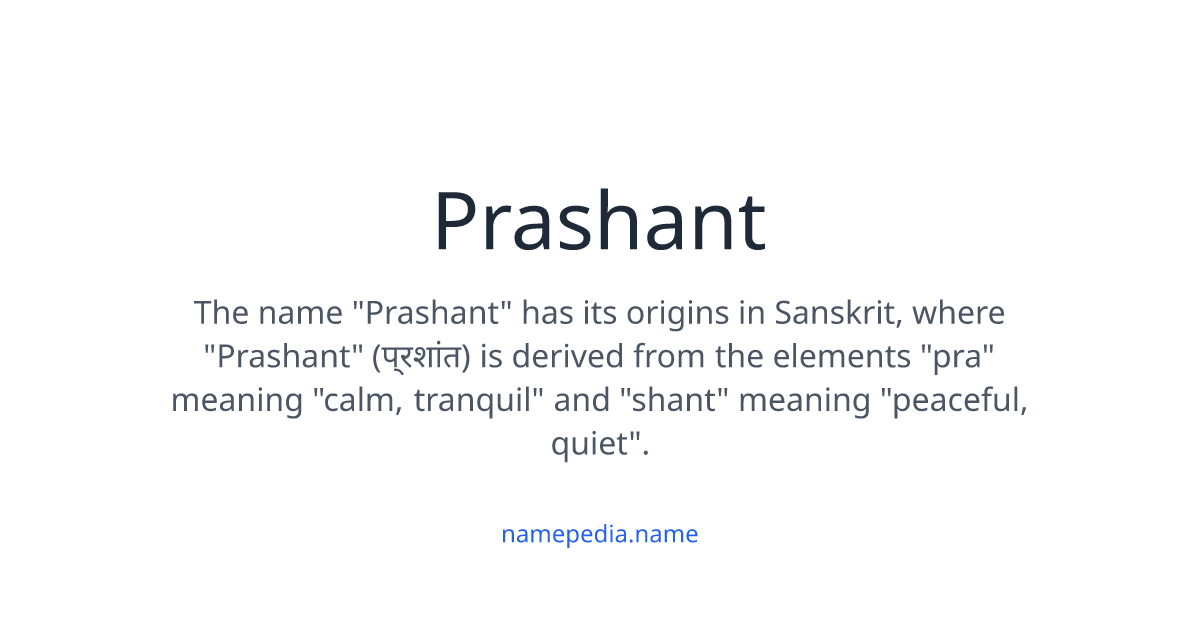 Prashant

The name "Prashant" has its origins in Sanskrit, where "Prashant" (प्रशांत) is derived from the elements "pra" meaning "calm, tranquil" and "shant" meaning "peaceful, quiet".

namepedia.name